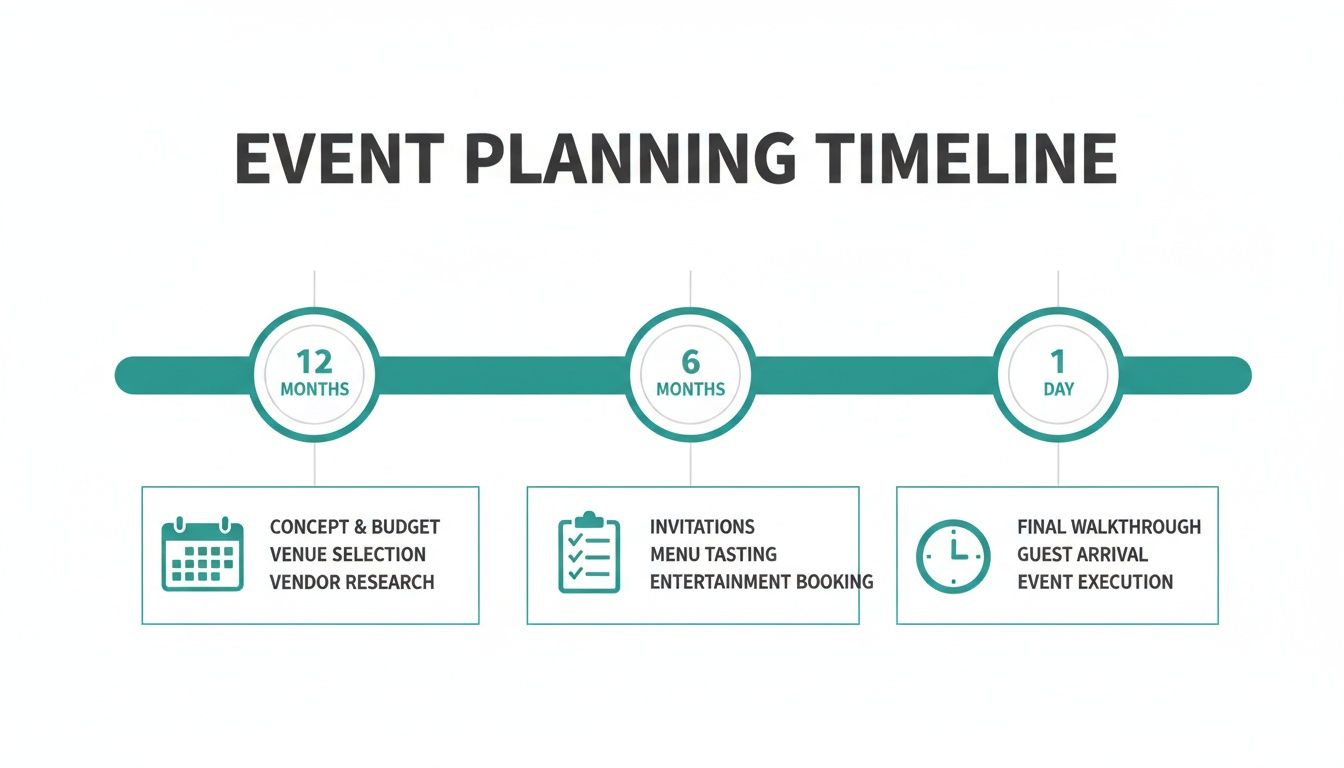 EVENT PLANNING TIMELINE

12 MONTHS

6 MONTHS

1 DAY

CONCEPT & BUDGET
VENUE SELECTION
VENDOR RESEARCH

INVITATIONS
MENU TASTING
ENTERTAINMENT BOOKING

FINAL WALKTHROUGH
GUEST ARRIVAL
EVENT EXECUTION